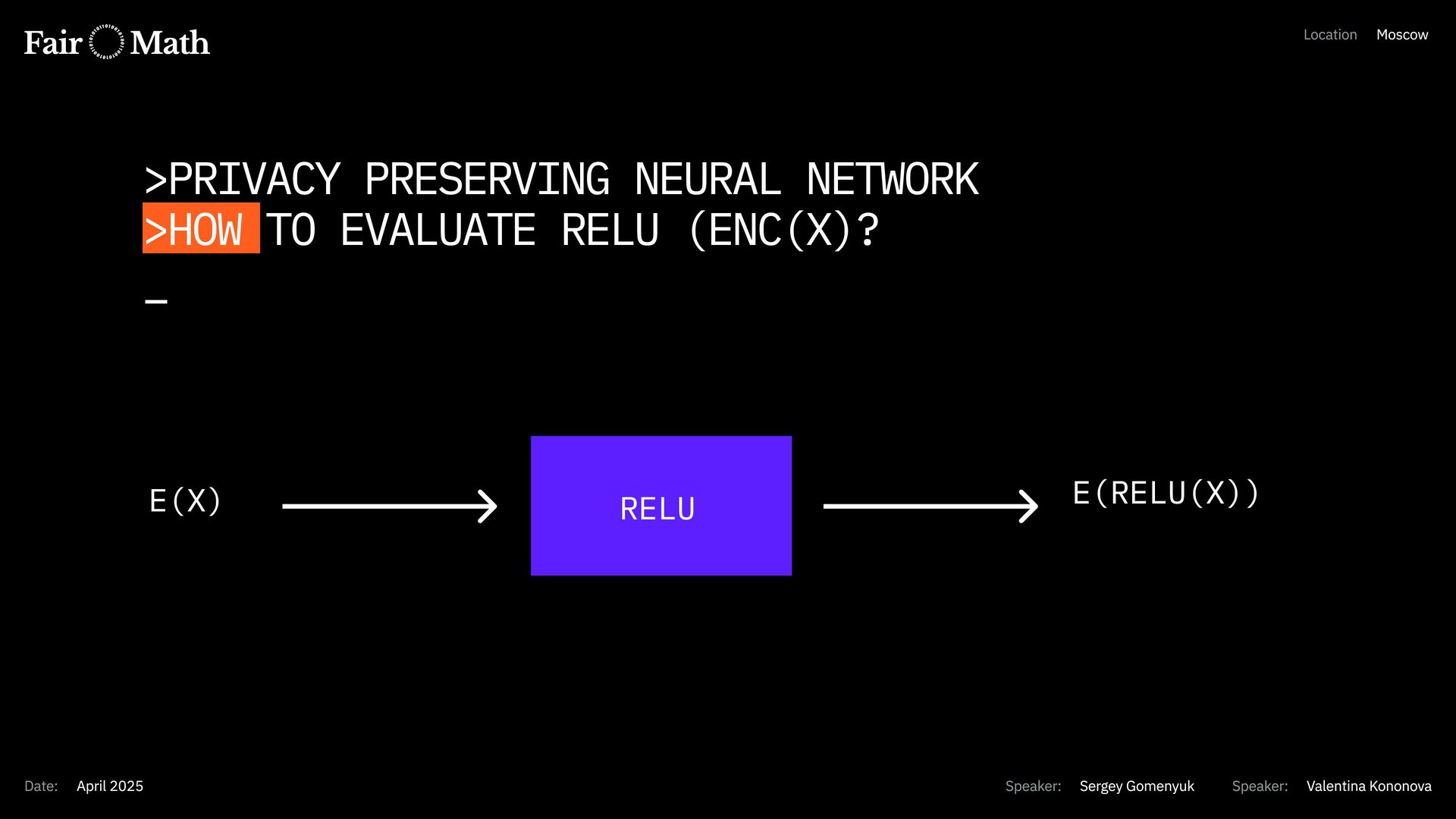 Fair Math

Location Moscow

>PRIVACY PRESERVING NEURAL NETWORK
>HOW TO EVALUATE RELU (ENC(X)?

_

E(X)

RELU

E(RELU(X))

Date: April 2025

Speaker: Sergey Gomenyuk

Speaker: Valentina Kononova